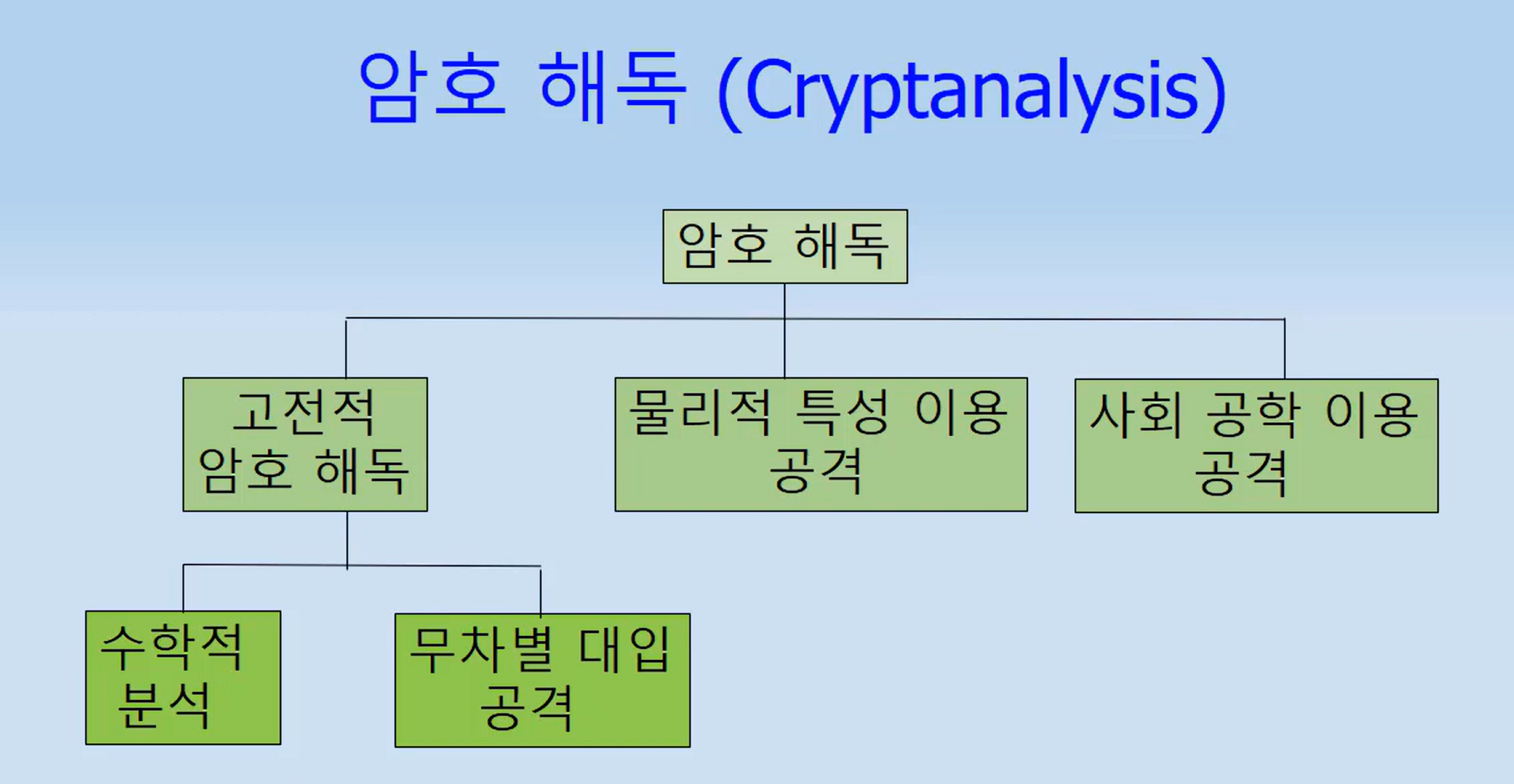 암호 해독 (Cryptanalysis)

암호 해독

고전적 암호 해독

물리적 특성 이용 공격

사회 공학 이용 공격

수학적 분석

무차별 대입 공격